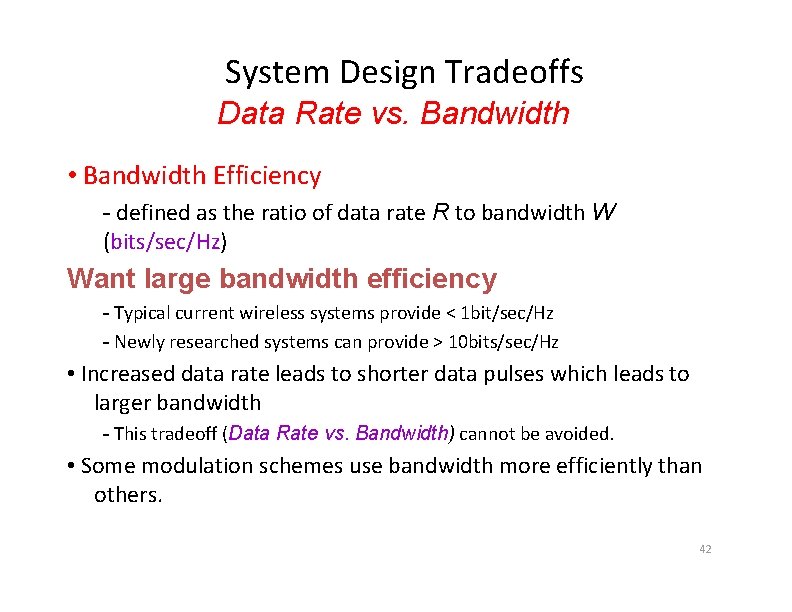 System Design Tradeoffs
Data Rate vs. Bandwidth

• Bandwidth Efficiency

- defined as the ratio of data rate $R$ to bandwidth $W$ (bits/sec/Hz)

Want large bandwidth efficiency

- Typical current wireless systems provide < 1bit/sec/Hz

- Newly researched systems can provide > 10bits/sec/Hz

• Increased data rate leads to shorter data pulses which leads to larger bandwidth

- This tradeoff (Data Rate vs. Bandwidth) cannot be avoided.

• Some modulation schemes use bandwidth more efficiently than others.

42